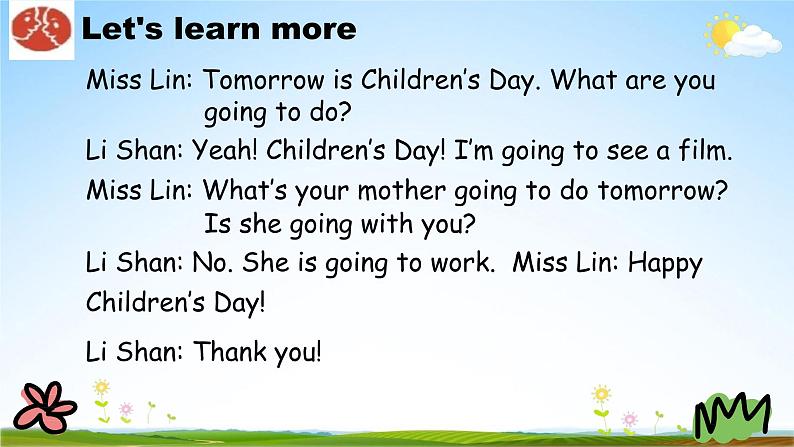 Let's learn more

Miss Lin: Tomorrow is Children's Day. What are you going to do?

Li Shan: Yeah! Children's Day! I'm going to see a film.

Miss Lin: What's your mother going to do tomorrow? Is she going with you?

Li Shan: No. She is going to work. Miss Lin: Happy Children's Day!

Li Shan: Thank you!